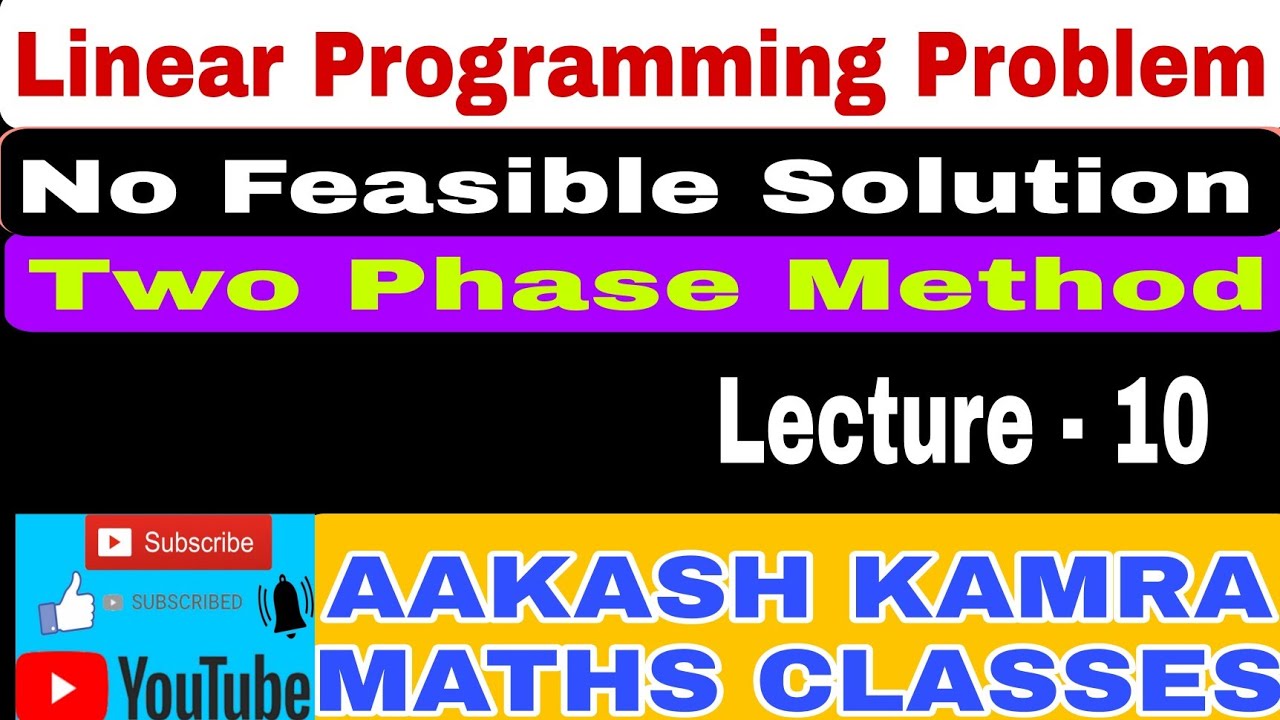 Linear Programming Problem

No Feasible Solution

Two Phase Method

Lecture - 10

Subscribe

SUBSCRIBED

YouTube

AAKASH KAMRA MATHS CLASSES